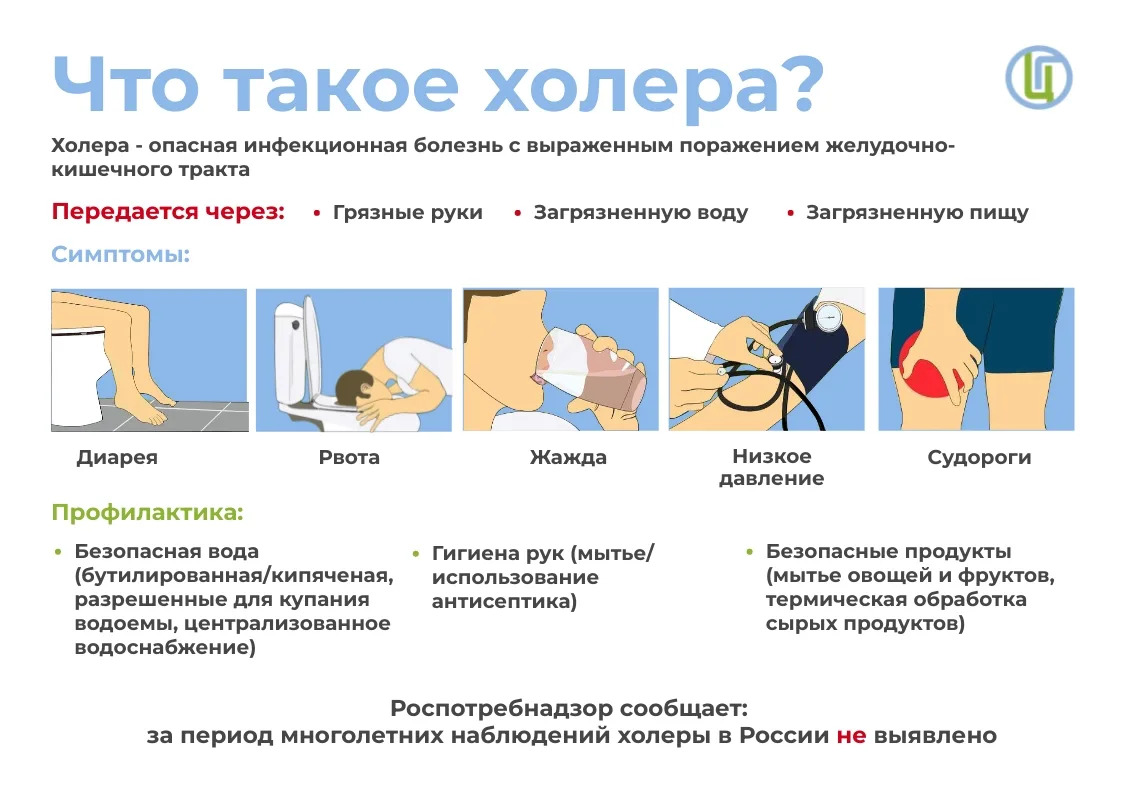 Что такое холера?

Ц

Холера - опасная инфекционная болезнь с выраженным поражением желудочно-кишечного тракта

Передается через: • Грязные руки • Загрязненную воду • Загрязненную пищу

Симптомы:

Диарея

Рвота

Жажда

Низкое давление

Судороги

Профилактика:

• Безопасная вода (бутилированная/кипяченая, разрешенные для купания водоемы, централизованное водоснабжение)

• Гигиена рук (мытье/ использование антисептика)

• Безопасные продукты (мытье овощей и фруктов, термическая обработка сырых продуктов)

Роспотребнадзор сообщает:
за период многолетних наблюдений холеры в России не выявлено